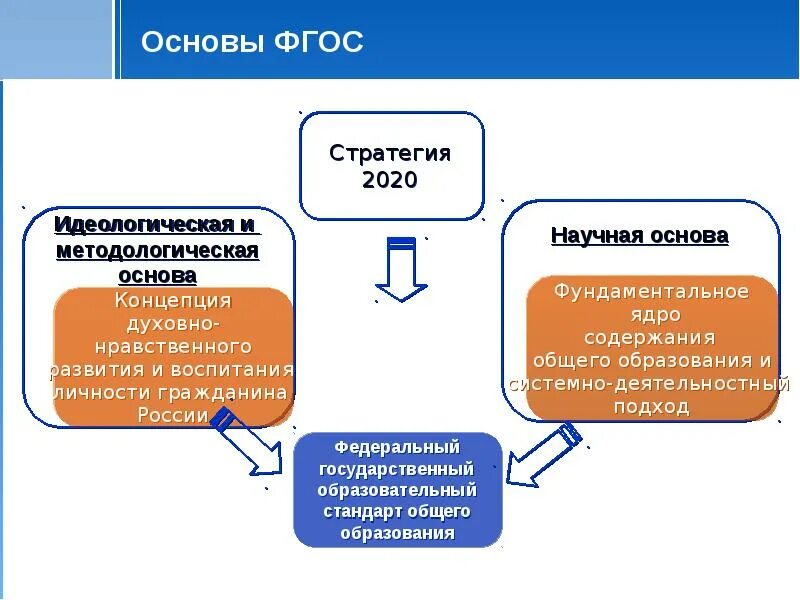 Основы ФГОС

Стратегия 2020

Идеологическая и методологическая основа

Концепция духовно-нравственного развития и воспитания личности гражданина России

Научная основа

Фундаментальное ядро содержания общего образования и системно-деятельностный подход

Федеральный государственный образовательный стандарт общего образования